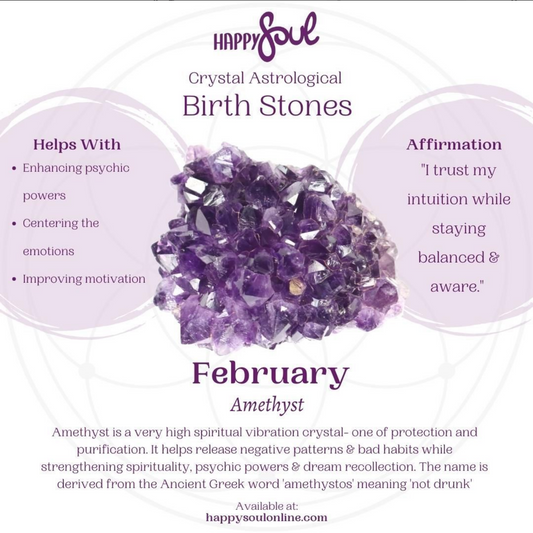 HAPPY Soul

Crystal Astrological
Birth Stones

Helps With
• Enhancing psychic powers
• Centering the emotions
• Improving motivation

Affirmation
"I trust my intuition while staying balanced & aware."

February
Amethyst

Amethyst is a very high spiritual vibration crystal- one of protection and purification. It helps release negative patterns & bad habits while strengthening spirituality, psychic powers & dream recollection. The name is derived from the Ancient Greek word 'amethystos' meaning 'not drunk'

Available at:
happysoulonline.com